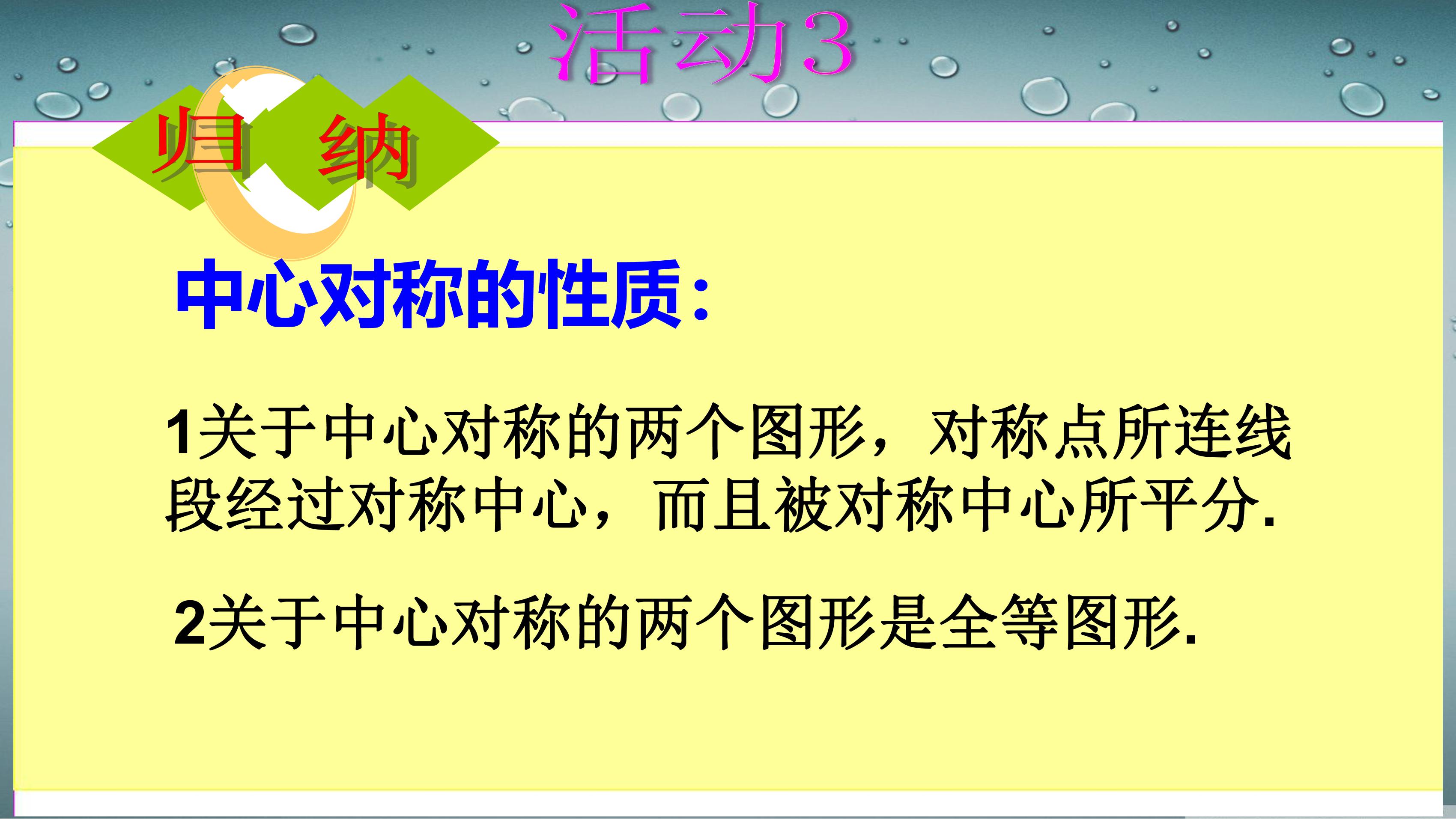 活动3

归 纳

中心对称的性质：

1关于中心对称的两个图形，对称点所连线段经过对称中心，而且被对称中心所平分.

2关于中心对称的两个图形是全等图形.